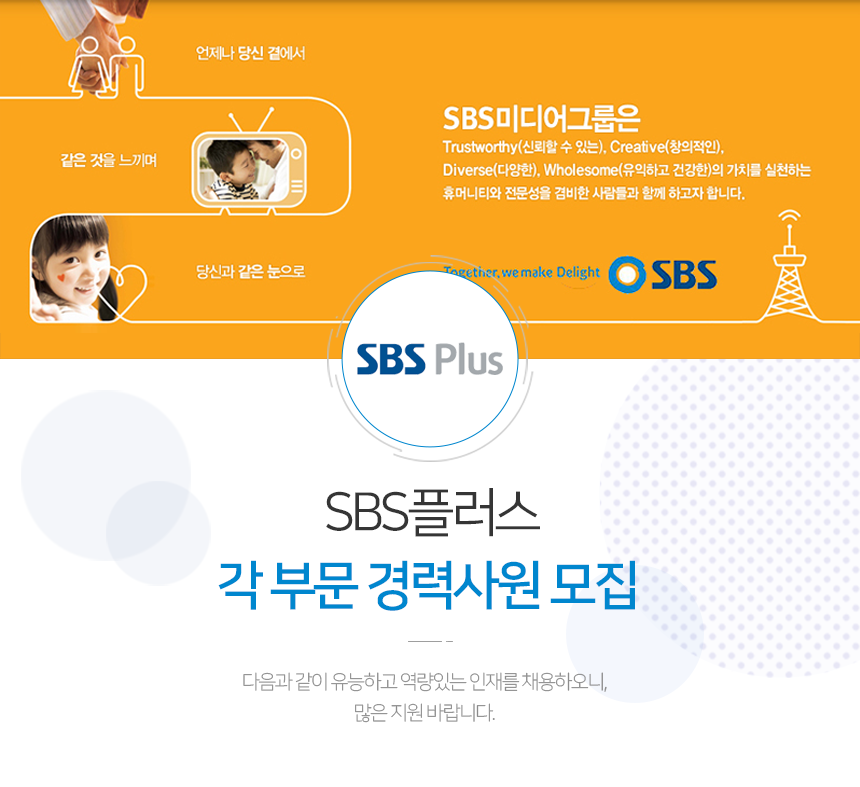 언제나 당신 곁에서

같은 것을 느끼며

당신과 같은 눈으로

SBS미디어그룹은
Trustworthy(신뢰할 수 있는), Creative(창의적인), Diverse(다양한), Wholesome(유익하고 건강한)의 가치를 실천하는 휴머니티와 전문성을 겸비한 사람들과 함께 하고자 합니다.

Together, we make Delight SBS

SBS Plus

SBS플러스
각 부문 경력사원 모집

다음과 같이 유능하고 역량있는 인재를 채용하오니,
많은 지원 바랍니다.